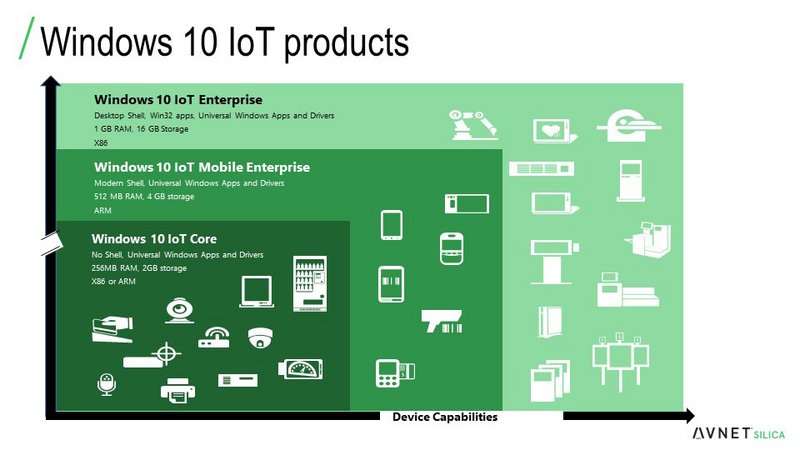 Windows 10 IoT products

Windows 10 IoT Enterprise
Desktop Shell, Win32 apps, Universal Windows Apps and Drivers
1 GB RAM, 16 GB Storage
X86

Windows 10 IoT Mobile Enterprise
Modern Shell, Universal Windows Apps and Drivers
512 MB RAM, 4 GB storage
ARM

Windows 10 IoT Core
No Shell, Universal Windows Apps and Drivers
256MB RAM, 2GB storage
X86 or ARM

Device Capabilities

AVNET SILICA